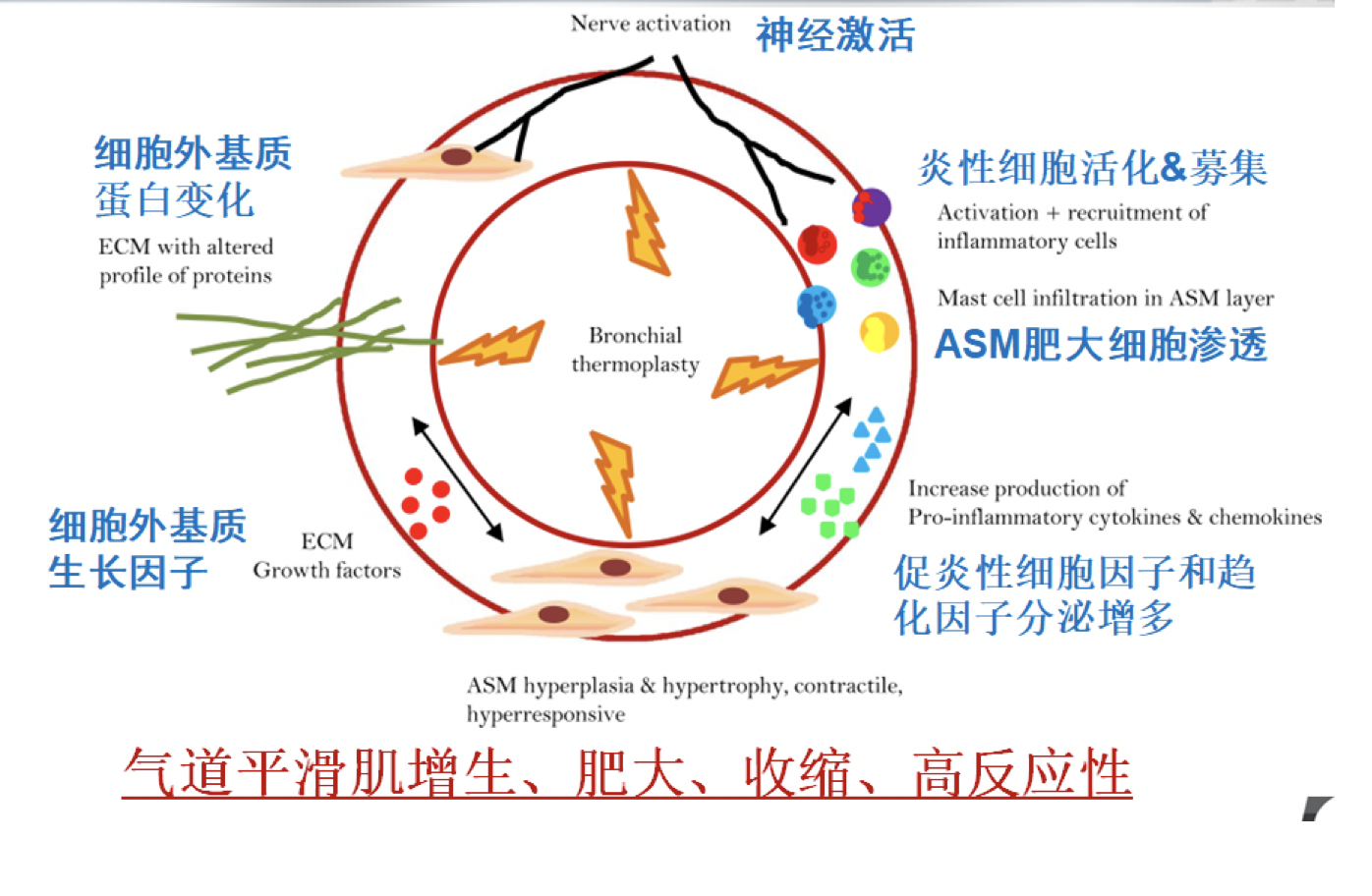 Nerve activation 神经激活

细胞外基质蛋白变化

ECM with altered profile of proteins

炎性细胞活化&募集

Activation + recruitment of inflammatory cells

Mast cell infiltration in ASM layer

ASM肥大细胞渗透

Bronchial thermoplasty

细胞外基质生长因子

ECM Growth factors

Increase production of Pro-inflammatory cytokines & chemokines

促炎性细胞因子和趋化因子分泌增多

ASM hyperplasia & hypertrophy, contractile, hyperresponsive

气道平滑肌增生、肥大、收缩、高反应性